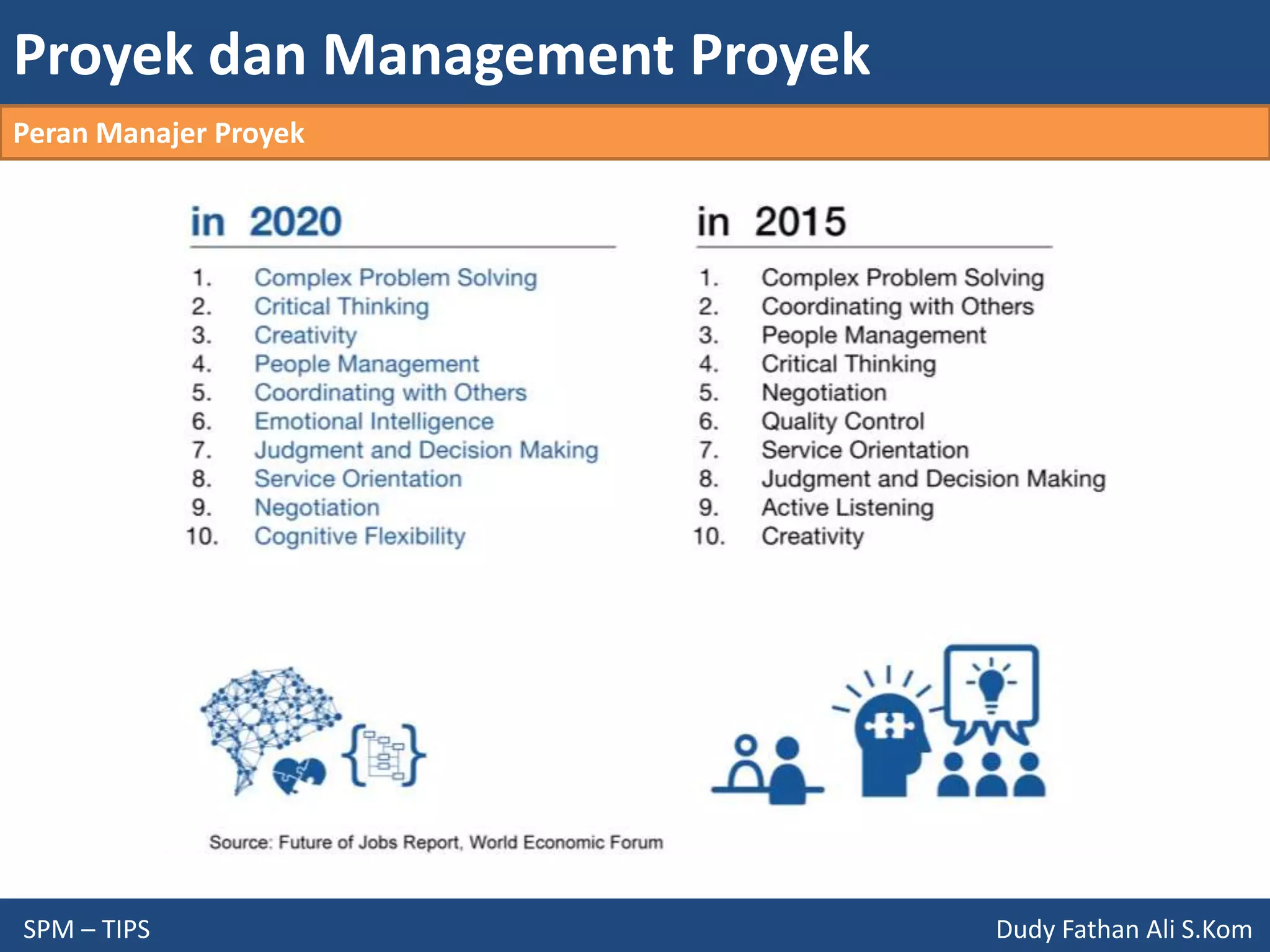 Proyek dan Management Proyek

Peran Manajer Proyek

in 2020

1. Complex Problem Solving
2. Critical Thinking
3. Creativity
4. People Management
5. Coordinating with Others
6. Emotional Intelligence
7. Judgment and Decision Making
8. Service Orientation
9. Negotiation
10. Cognitive Flexibility

in 2015

1. Complex Problem Solving
2. Coordinating with Others
3. People Management
4. Critical Thinking
5. Negotiation
6. Quality Control
7. Service Orientation
8. Judgment and Decision Making
9. Active Listening
10. Creativity

Source: Future of Jobs Report, World Economic Forum

SPM – TIPS

Dudy Fathan Ali S.Kom